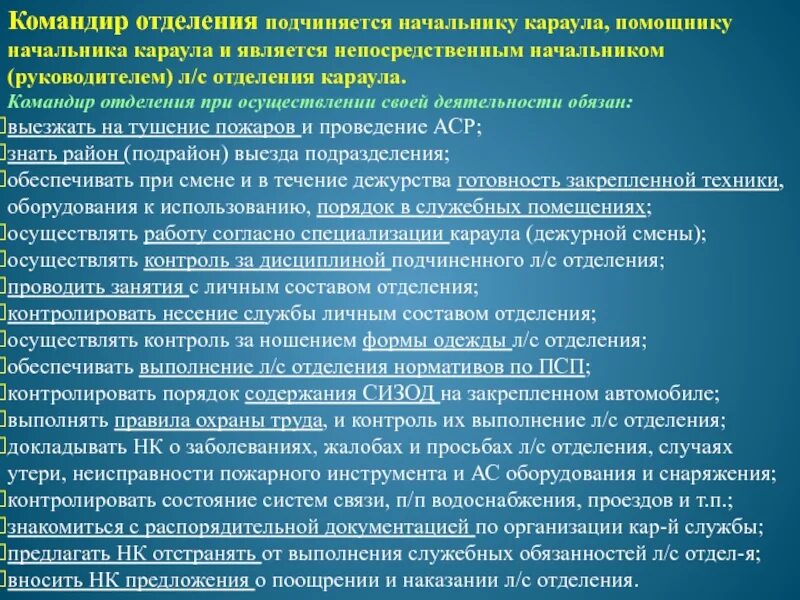 Командир отделения подчиняется начальнику караула, помощнику начальника караула и является непосредственным начальником (руководителем) л/с отделения караула.
Командир отделения при осуществлении своей деятельности обязан:
выезжать на тушение пожаров и проведение АСР;
знать район (подрайон) выезда подразделения;
обеспечивать при смене и в течение дежурства готовность закрепленной техники, оборудования к использованию, порядок в служебных помещениях;
осуществлять работу согласно специализации караула (дежурной смены);
осуществлять контроль за дисциплиной подчиненного л/с отделения;
проводить занятия с личным составом отделения;
контролировать несение службы личным составом отделения;
осуществлять контроль за ношением формы одежды л/с отделения;
обеспечивать выполнение л/с отделения нормативов по ПСП;
контролировать порядок содержания СИЗОД на закрепленном автомобиле;
выполнять правила охраны труда, и контроль их выполнение л/с отделения;
докладывать НК о заболеваниях, жалобах и просьбах л/с отделения, случаях утери, неисправности пожарного инструмента и АС оборудования и снаряжения;
контролировать состояние систем связи, п/п водоснабжения, проездов и т.п.;
знакомиться с распорядительной документацией по организации кар-й службы;
предлагать НК отстранять от выполнения служебных обязанностей л/с отдел-я;
вносить НК предложения о поощрении и наказании л/с отделения.